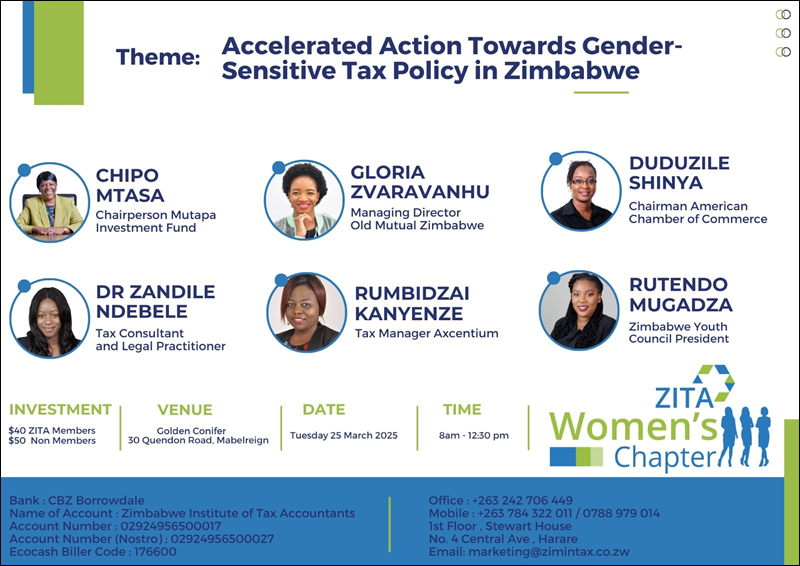 Theme: Accelerated Action Towards Gender-Sensitive Tax Policy in Zimbabwe

CHIPO MTASA
Chairperson Mutapa Investment Fund

GLORIA ZVARAVANHU
Managing Director Old Mutual Zimbabwe

DUDUZILE SHINYA
Chairman American Chamber of Commerce

DR ZANDILE NDEBELE
Tax Consultant and Legal Practitioner

RUMBIDZAI KANYENZE
Tax Manager Axcentium

RUTENDO MUGADZA
Zimbabwe Youth Council President

INVESTMENT
$40 ZITA Members
$50 Non Members

VENUE
Golden Conifer
30 Quendon Road, Mabelreign

DATE
Tuesday 25 March 2025

TIME
8am - 12:30 pm

ZITA
Women's Chapter

Bank : CBZ Borrowdale
Name of Account : Zimbabwe Institute of Tax Accountants
Account Number : 02924956500017
Account Number (Nostro) : 02924956500027
Ecocash Biller Code : 176600

Office : +263 242 706 449
Mobile : +263 784 322 011 / 0788 979 014
1st Floor , Stewart House
No. 4 Central Ave , Harare
Email: marketing@zimintax.co.zw